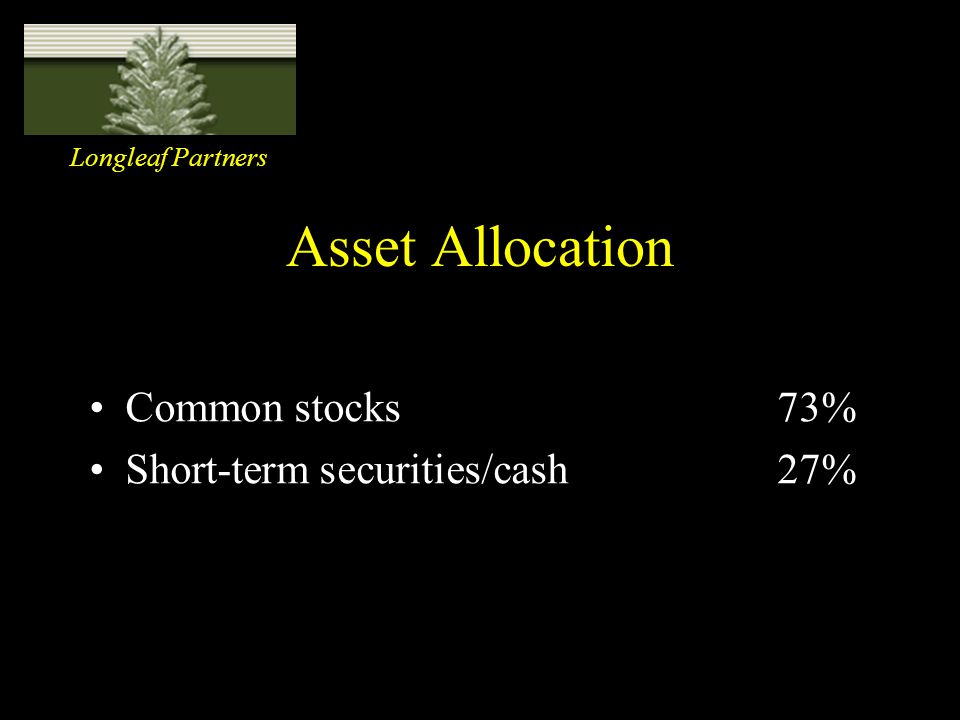 Longleaf Partners

Asset Allocation

• Common stocks 73%
• Short-term securities/cash 27%